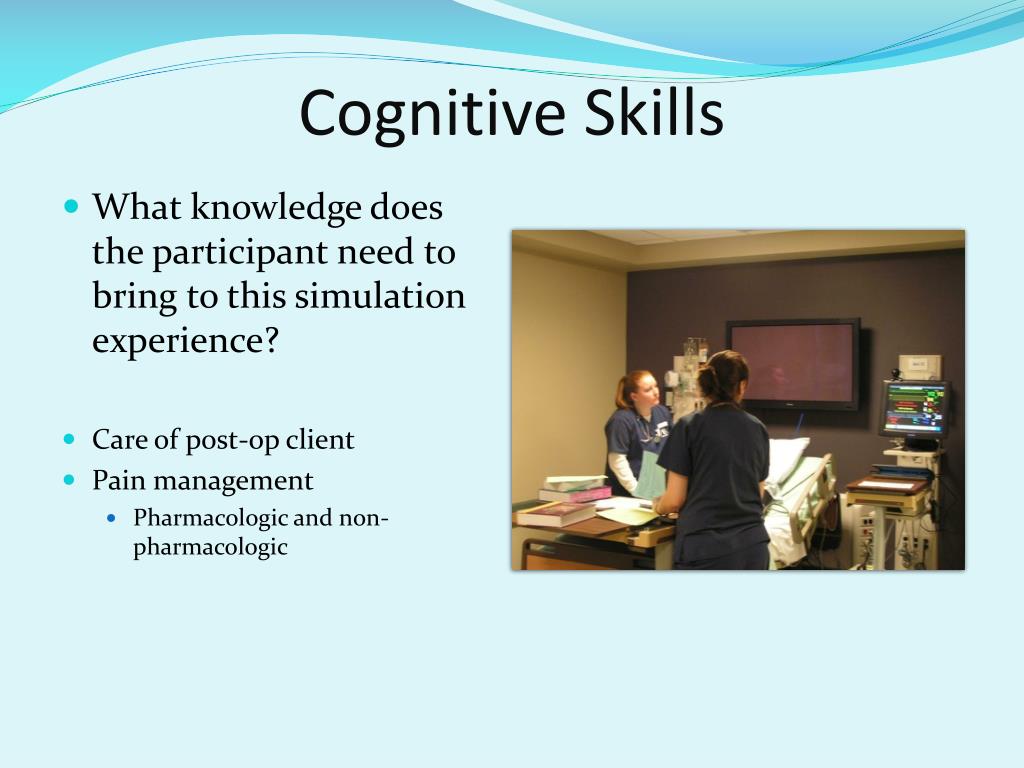 Cognitive Skills

What knowledge does the participant need to bring to this simulation experience?

Care of post-op client

Pain management

Pharmacologic and non-pharmacologic